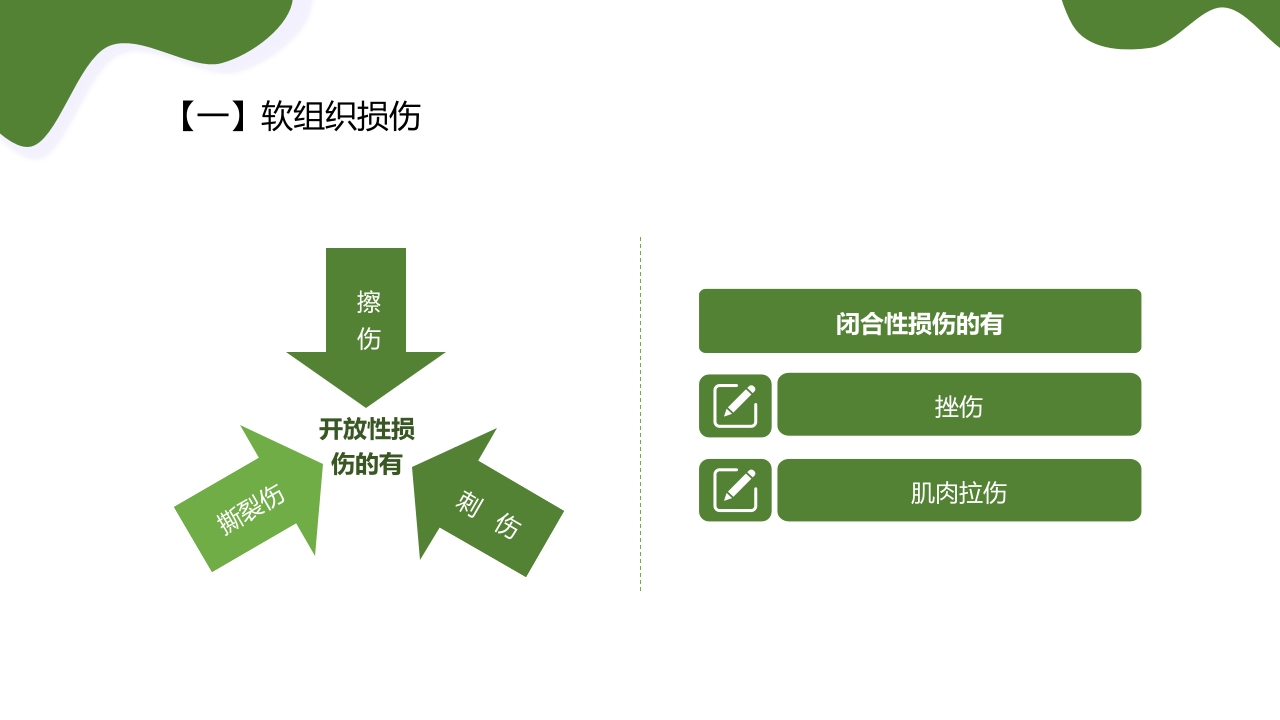 【一】软组织损伤

擦伤

开放性损伤的有

撕裂伤

刺 伤

闭合性损伤的有

挫伤

肌肉拉伤